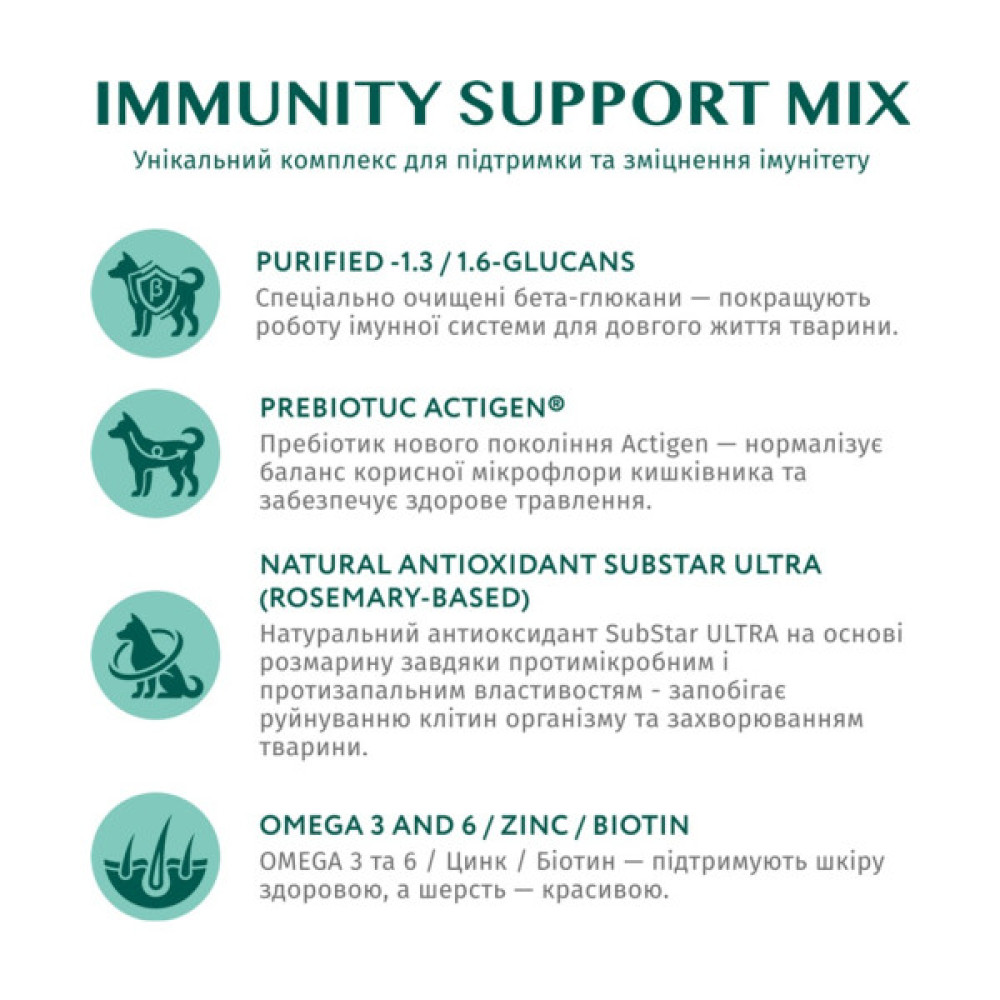 IMMUNITY SUPPORT MIX
Унікальний комплекс для підтримки та зміцнення імунітету

β

PURIFIED -1.3 / 1.6-GLUCANS
Спеціально очищені бета-глюкани — покращують роботу імунної системи для довгого життя тварини.

PREBIOTUC ACTIGEN®
Пребіотик нового покоління Actigen — нормалізує баланс корисної мікрофлори кишківника та забезпечує здорове травлення.

NATURAL ANTIOXIDANT SUBSTAR ULTRA (ROSEMARY-BASED)
Натуральний антиоксидант SubStar ULTRA на основі розмарину завдяки протимікробним і протизапальним властивостям - запобігає руйнуванню клітин організму та захворюванням тварини.

OMEGA 3 AND 6 / ZINC / BIOTIN
OMEGA 3 та 6 / Цинк / Біотин — підтримують шкіру здоровою, а шерсть — красивою.